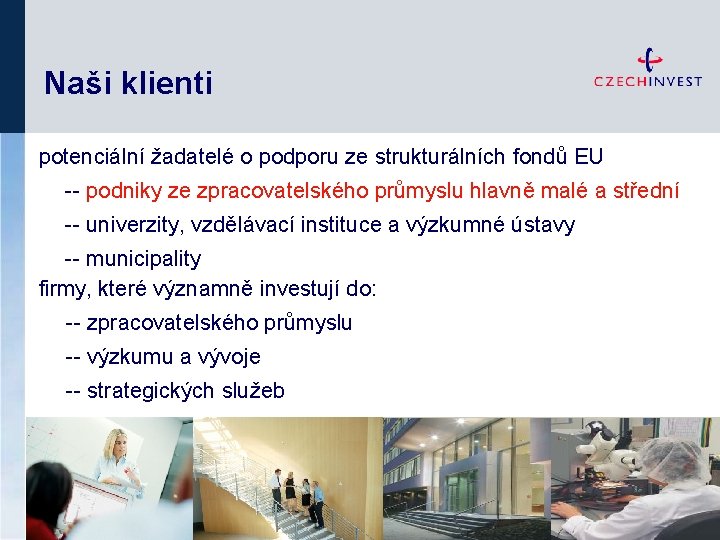 Naši klienti

CZECHINVEST

potenciální žadatelé o podporu ze strukturálních fondů EU

-- podniky ze zpracovatelského průmyslu hlavně malé a střední

-- univerzity, vzdělávací instituce a výzkumné ústavy

-- municipality

firmy, které významně investují do:

-- zpracovatelského průmyslu

-- výzkumu a vývoje

-- strategických služeb